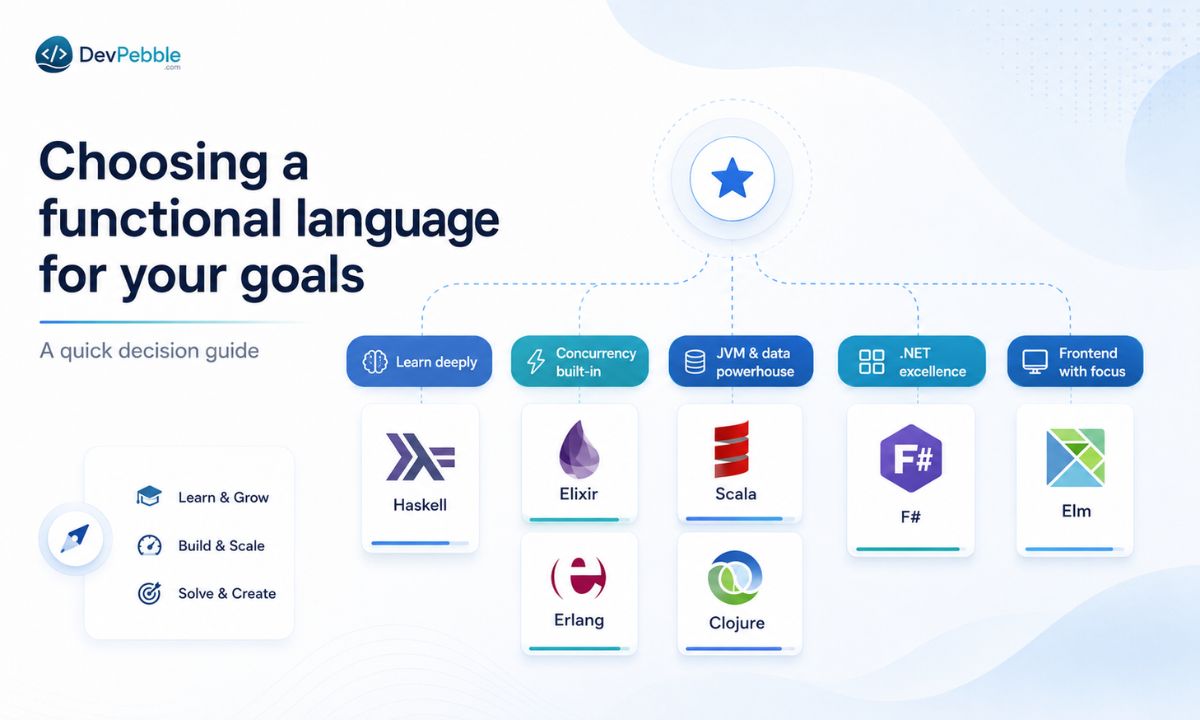 DevPebble
.com

Choosing a functional language for your goals

A quick decision guide

Learn & Grow

Build & Scale

Solve & Create

Learn deeply

Haskell

Concurrency built-in

Elixir

Erlang

JVM & data powerhouse

Scala

Clojure

.NET excellence

F#

F#

Frontend with focus

Elm